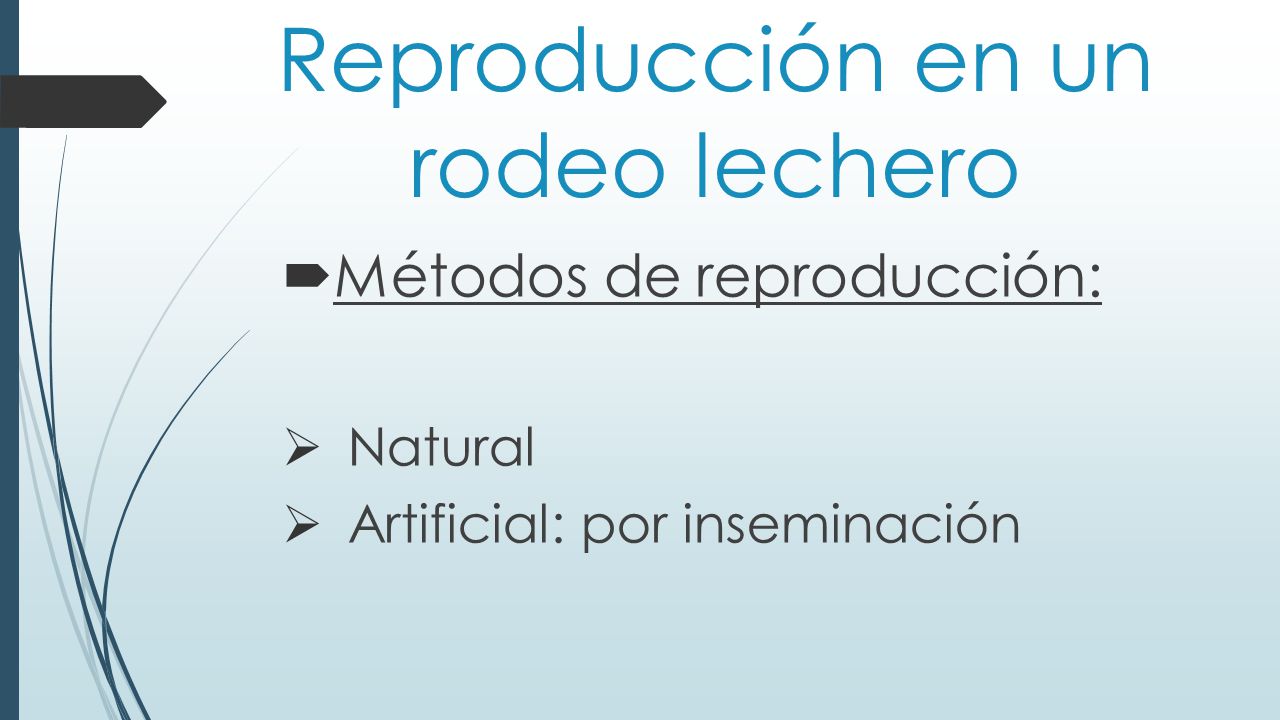 Reproducción en un rodeo lechero

Métodos de reproducción:

Natural
Artificial: por inseminación